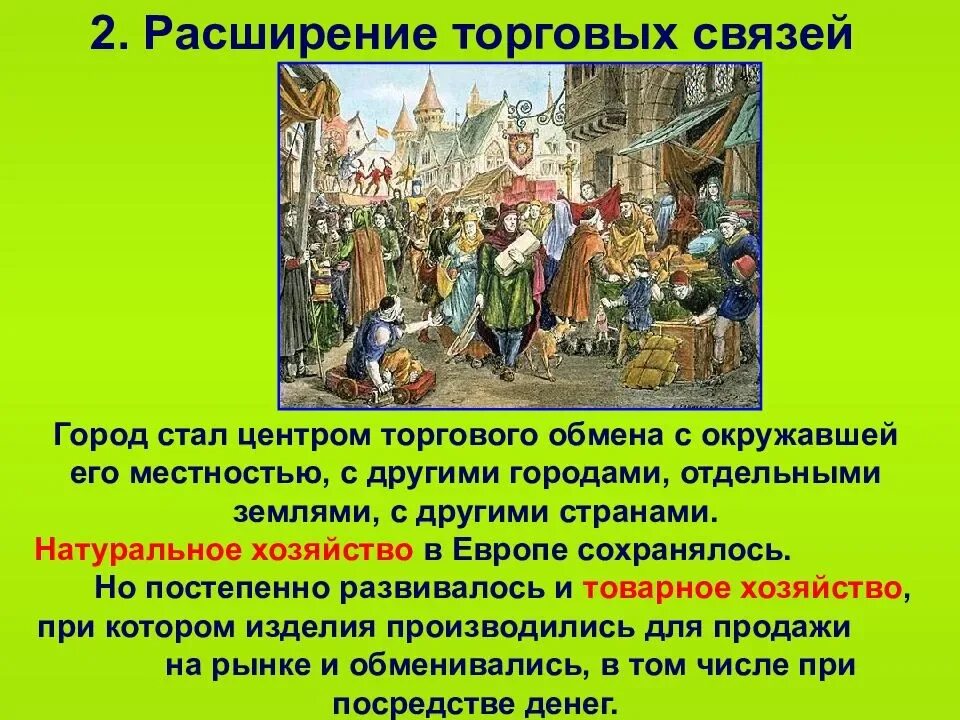 2. Расширение торговых связей

Город стал центром торгового обмена с окружавшей его местностью, с другими городами, отдельными землями, с другими странами.

Натуральное хозяйство в Европе сохранялось.

Но постепенно развивалось и товарное хозяйство, при котором изделия производились для продажи на рынке и обменивались, в том числе при посредстве денег.